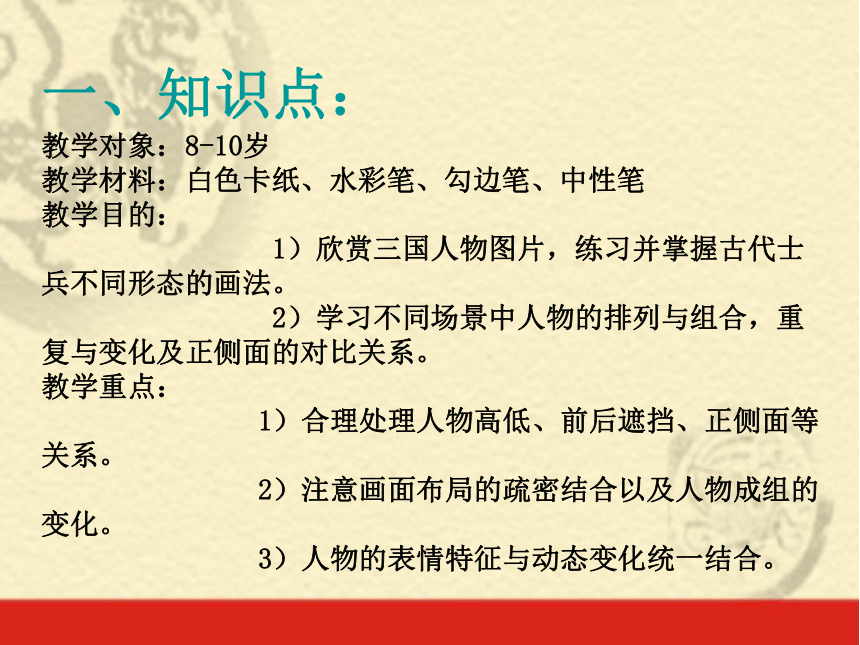 一、知识点：
教学对象：8-10岁
教学材料：白色卡纸、水彩笔、勾边笔、中性笔
教学目的：

1）欣赏三国人物图片，练习并掌握古代士兵不同形态的画法。

2）学习不同场景中人物的排列与组合，重复与变化及正侧面的对比关系。

教学重点：

1）合理处理人物高低、前后遮挡、正侧面等关系。

2）注意画面布局的疏密结合以及人物成组的变化。

3）人物的表情特征与动态变化统一结合。